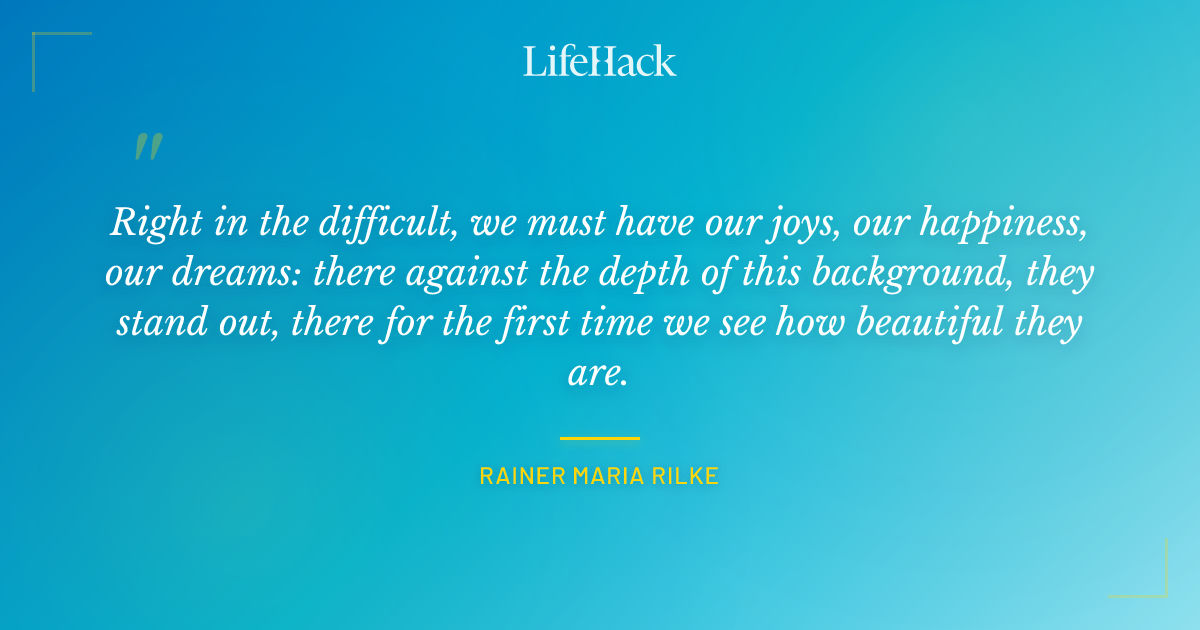 LifeHack

"

Right in the difficult, we must have our joys, our happiness, our dreams: there against the depth of this background, they stand out, there for the first time we see how beautiful they are.

RAINER MARIA RILKE